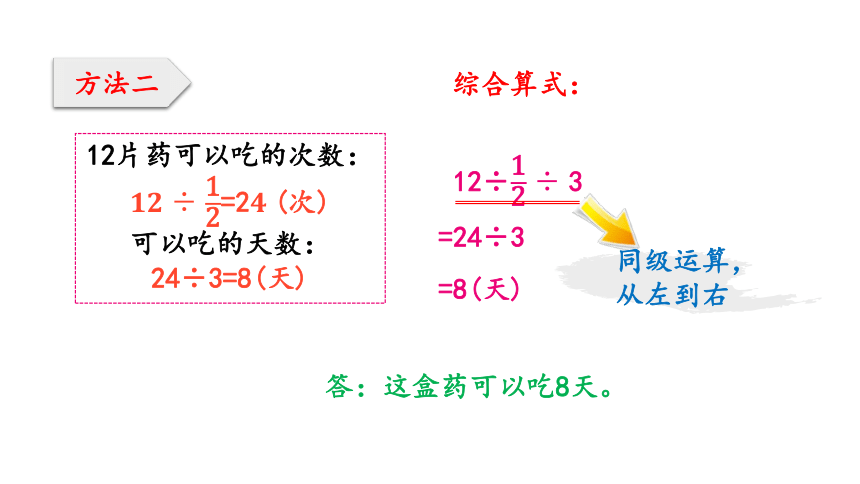 方法二

12片药可以吃的次数：

$12 \div \frac{1}{2}=24$（次）

可以吃的天数：

$24\div3=8$（天）

综合算式：

$12\div\frac{1}{2}\div3$

$=24\div3$

$=8$（天）

同级运算，从左到右

答：这盒药可以吃8天。